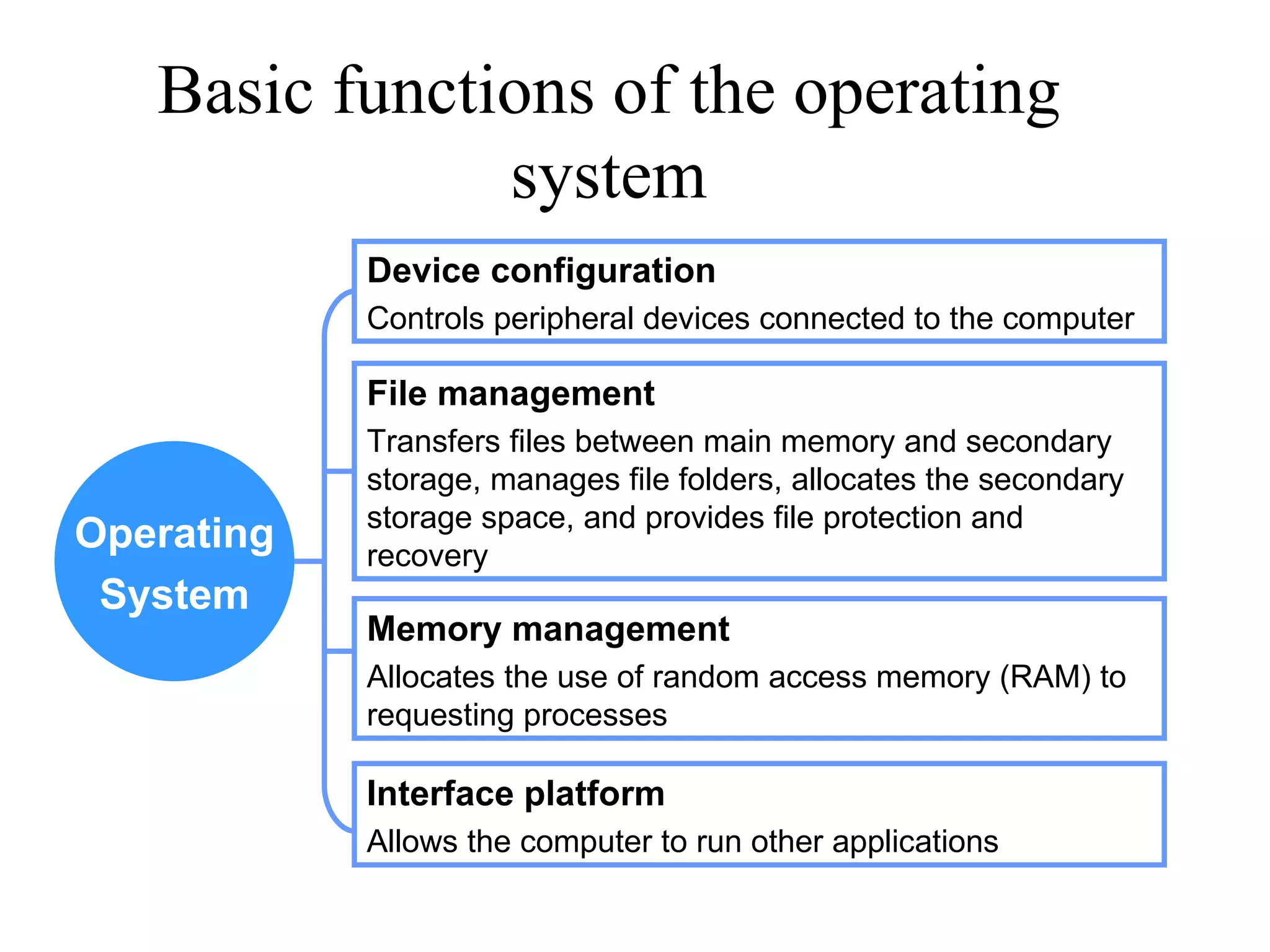 Basic functions of the operating system

Operating System

Device configuration
Controls peripheral devices connected to the computer

File management
Transfers files between main memory and secondary storage, manages file folders, allocates the secondary storage space, and provides file protection and recovery

Memory management
Allocates the use of random access memory (RAM) to requesting processes

Interface platform
Allows the computer to run other applications